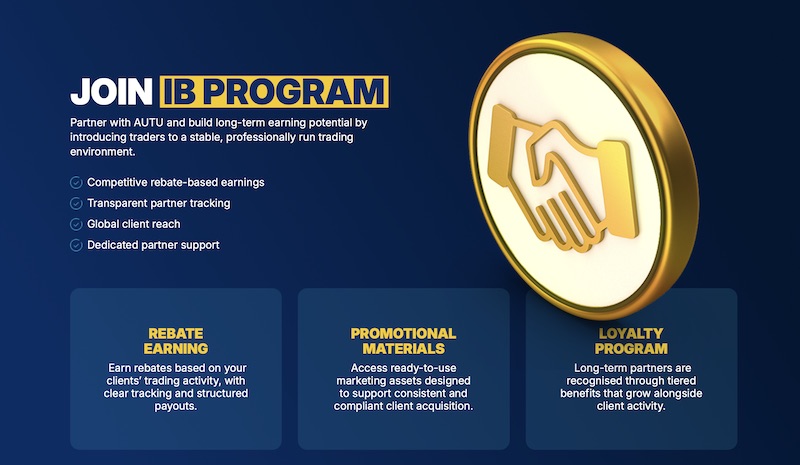 JOIN IB PROGRAM

Partner with AUTU and build long-term earning potential by introducing traders to a stable, professionally run trading environment.

Competitive rebate-based earnings

Transparent partner tracking

Global client reach

Dedicated partner support

REBATE EARNING

Earn rebates based on your clients' trading activity, with clear tracking and structured payouts.

PROMOTIONAL MATERIALS

Access ready-to-use marketing assets designed to support consistent and compliant client acquisition.

LOYALTY PROGRAM

Long-term partners are recognised through tiered benefits that grow alongside client activity.